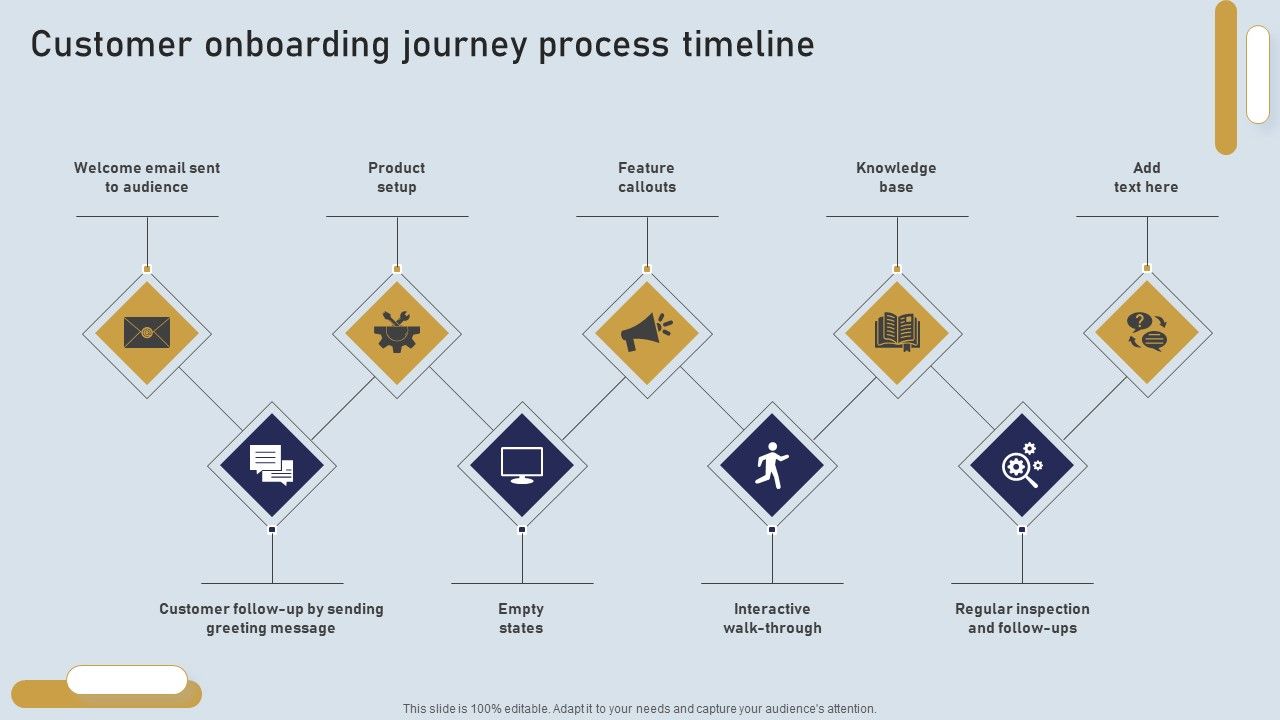 Customer onboarding journey process timeline

Welcome email sent to audience

Product setup

Feature callouts

Knowledge base

Add text here

Customer follow-up by sending greeting message

Empty states

Interactive walk-through

Regular inspection and follow-ups

This slide is 100% editable. Adapt it to your needs and capture your audience's attention.